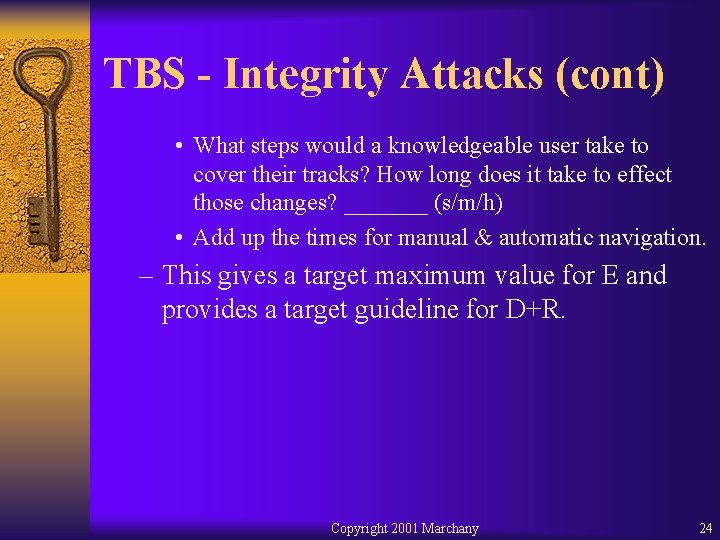 TBS - Integrity Attacks (cont)

• What steps would a knowledgeable user take to cover their tracks? How long does it take to effect those changes? _______ (s/m/h)

• Add up the times for manual & automatic navigation.

– This gives a target maximum value for E and provides a target guideline for D+R.

Copyright 2001 Marchany

24